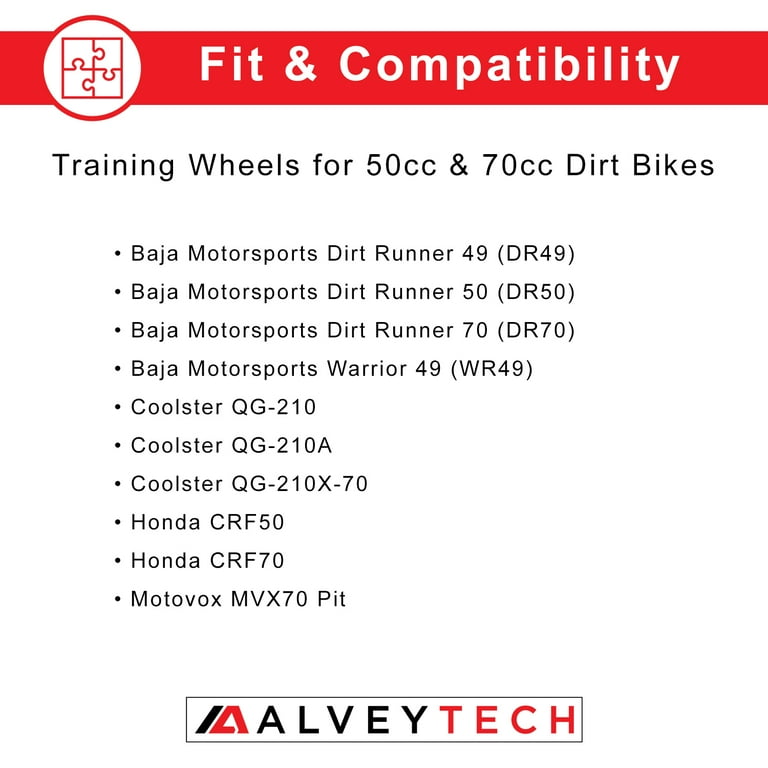 Fit & Compatibility

Training Wheels for 50cc & 70cc Dirt Bikes

• Baja Motorsports Dirt Runner 49 (DR49)
• Baja Motorsports Dirt Runner 50 (DR50)
• Baja Motorsports Dirt Runner 70 (DR70)
• Baja Motorsports Warrior 49 (WR49)
• Coolster QG-210
• Coolster QG-210A
• Coolster QG-210X-70
• Honda CRF50
• Honda CRF70
• Motovox MVX70 Pit

ALVEYTECH